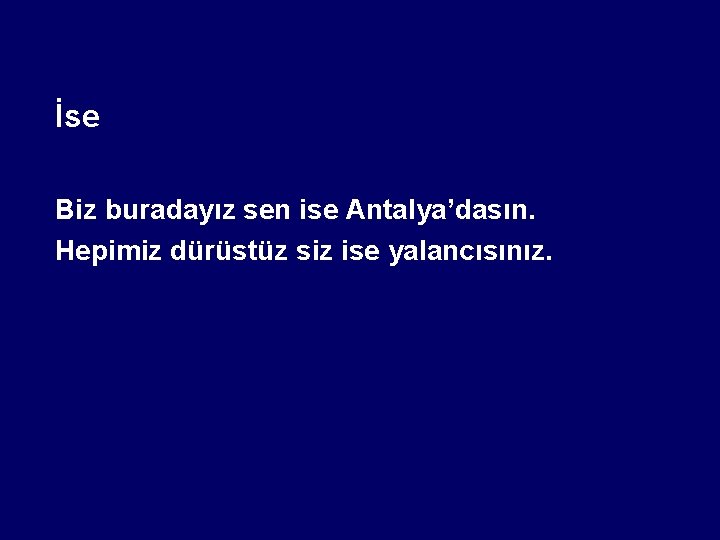 İse

Biz buradayız sen ise Antalya’dasın.

Hepimiz dürüstüz siz ise yalancısınız.